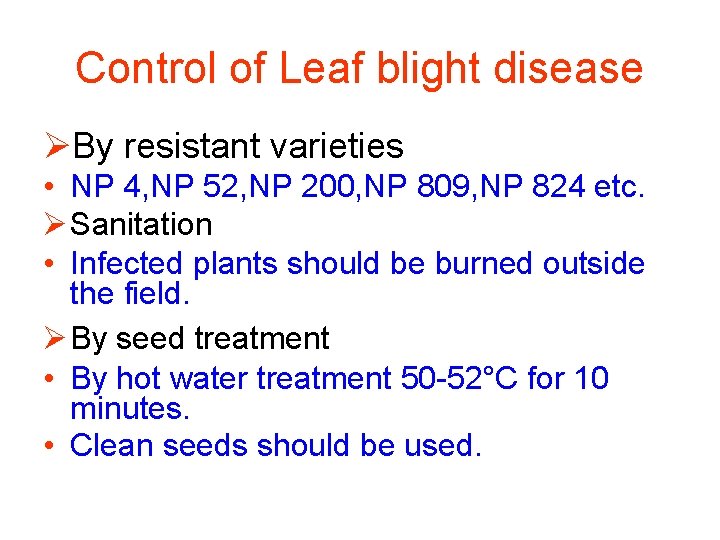 Control of Leaf blight disease

➢By resistant varieties
• NP 4,NP 52,NP 200,NP 809,NP 824 etc.
➢Sanitation
• Infected plants should be burned outside the field.
➢By seed treatment
• By hot water treatment 50-52°C for 10 minutes.
• Clean seeds should be used.